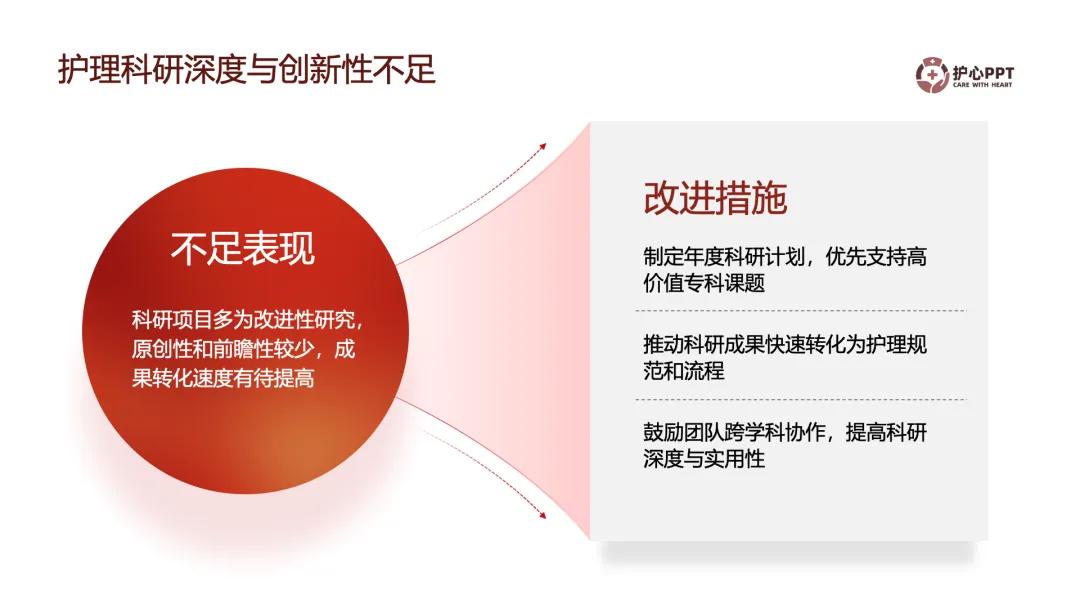 护理科研深度与创新性不足

护心PPT
CARE WITH HEART

不足表现

科研项目多为改进性研究，原创性和前瞻性较少，成果转化速度有待提高

改进措施

制定年度科研计划，优先支持高价值专科课题

推动科研成果快速转化为护理规范和流程

鼓励团队跨学科协作，提高科研深度与实用性